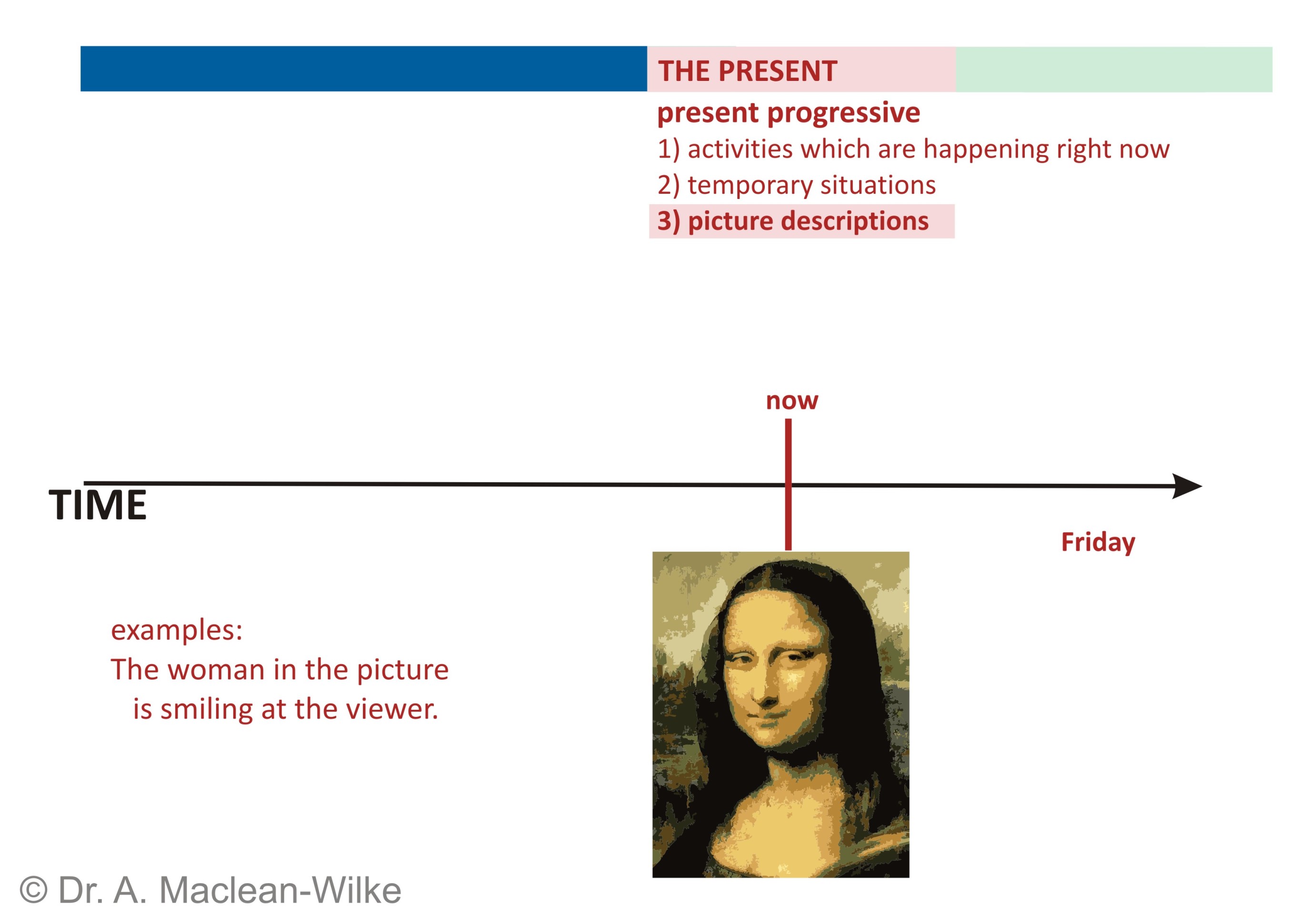 THE PRESENT

present progressive

1) activities which are happening right now

2) temporary situations

3) picture descriptions

now

TIME

Friday

examples:
The woman in the picture is smiling at the viewer.

© Dr. A. Maclean-Wilke